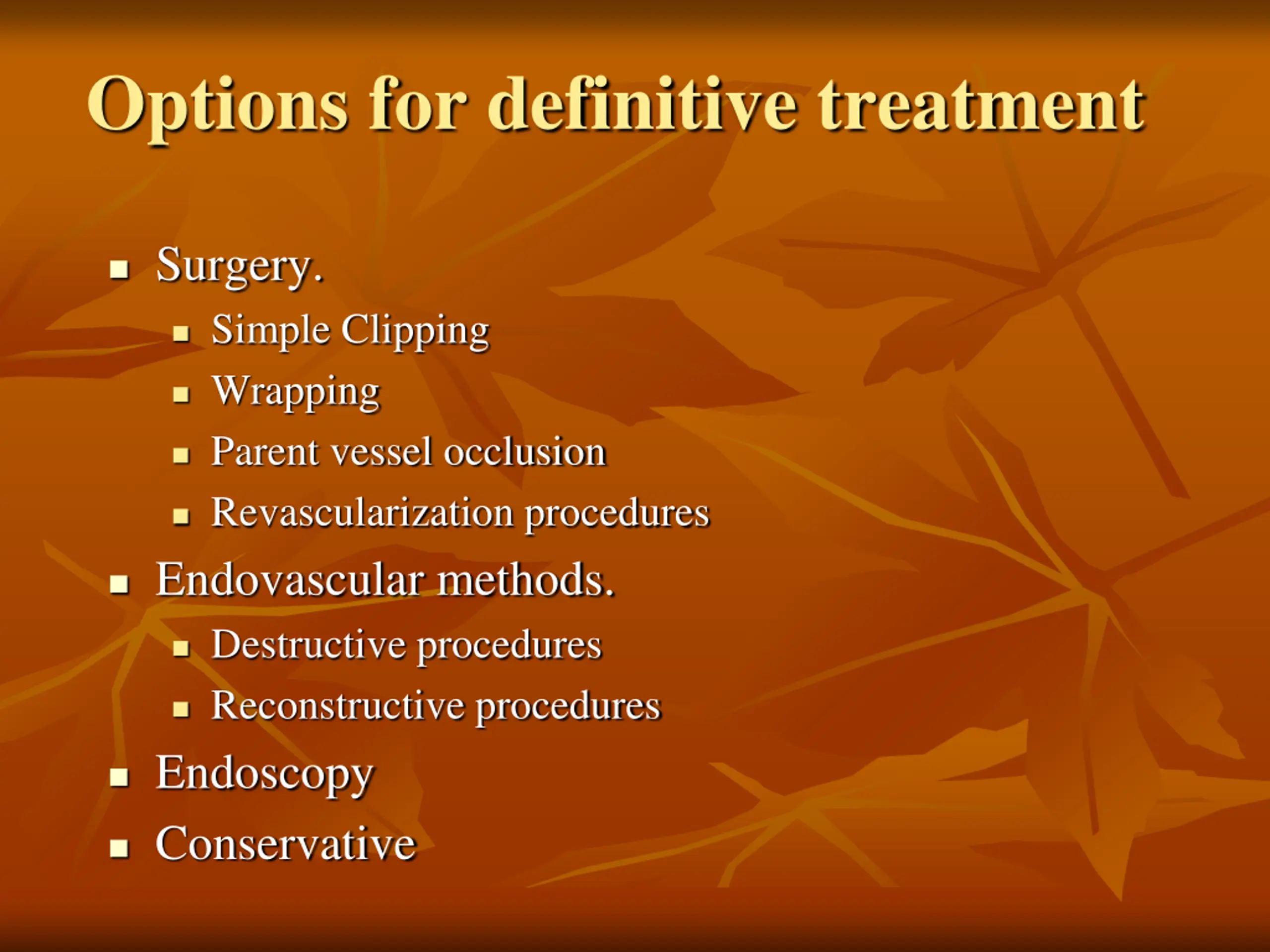 Options for definitive treatment

- Surgery.
  - Simple Clipping
  - Wrapping
  - Parent vessel occlusion
  - Revascularization procedures
- Endovascular methods.
  - Destructive procedures
  - Reconstructive procedures
- Endoscopy
- Conservative